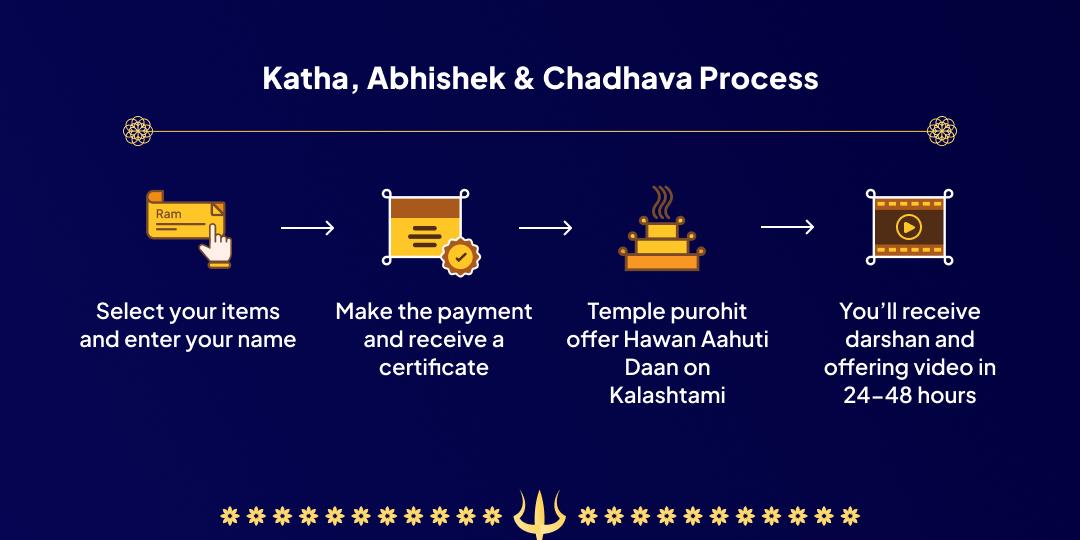 Katha, Abhishek & Chadhava Process

Ram

Select your items and enter your name

Make the payment and receive a certificate

Temple purohit offer Hawan Aahuti Daan on Kalashtami

You'll receive darshan and offering video in 24-48 hours